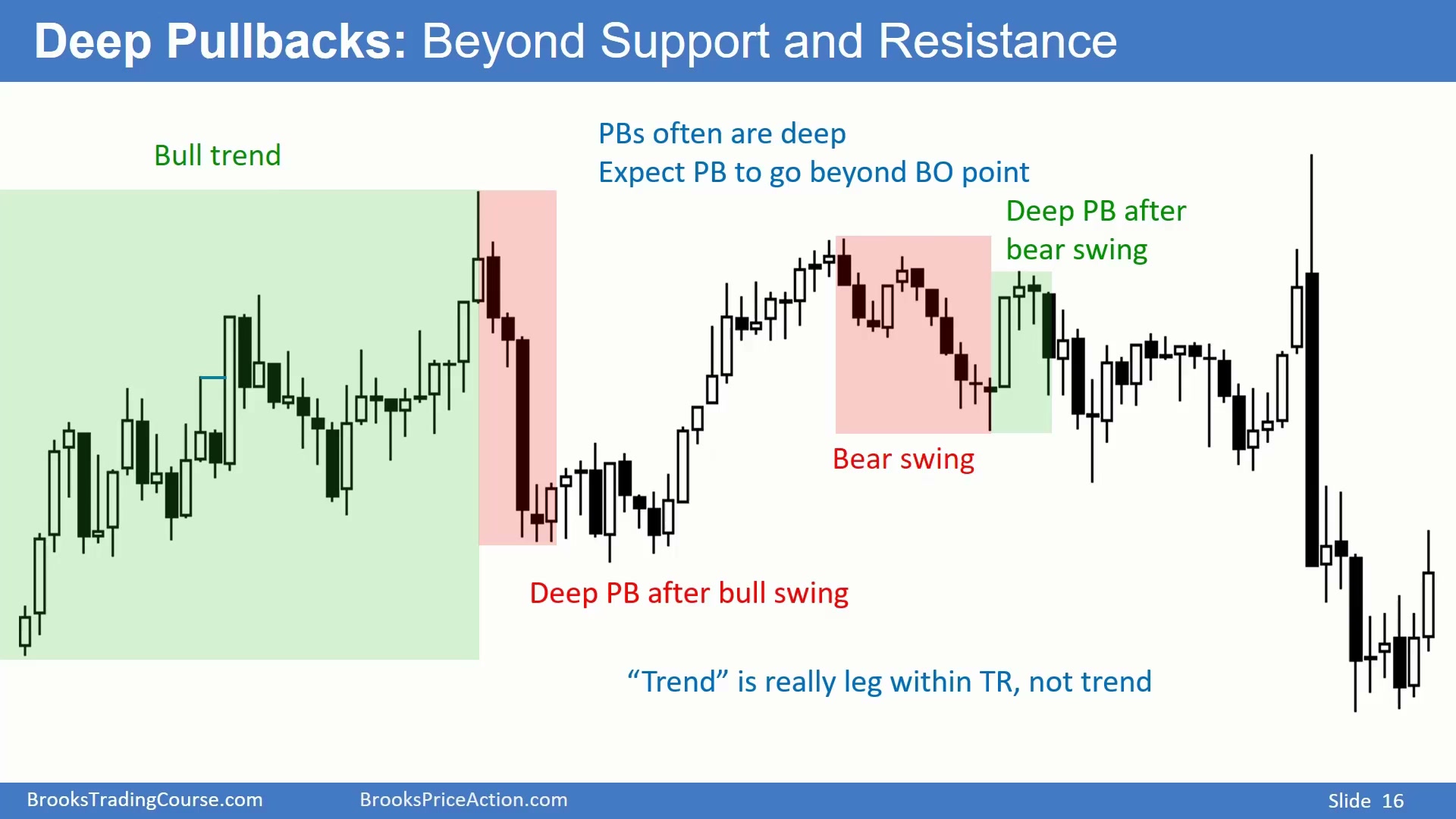 Deep Pullbacks: Beyond Support and Resistance

Bull trend

PBs often are deep
Expect PB to go beyond BO point

Deep PB after bear swing

Bear swing

Deep PB after bull swing

“Trend” is really leg within TR, not trend

BrooksTradingCourse.com BrooksPriceAction.com Slide 16